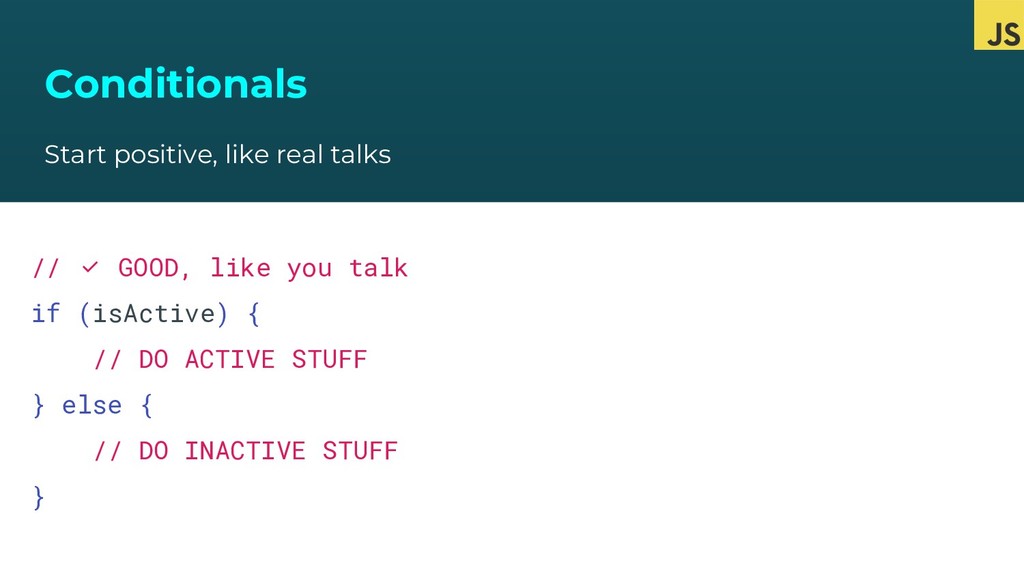 JS

Conditionals

Start positive, like real talks

// ✓ GOOD, like you talk
if (isActive) {
    // DO ACTIVE STUFF
} else {
    // DO INACTIVE STUFF
}